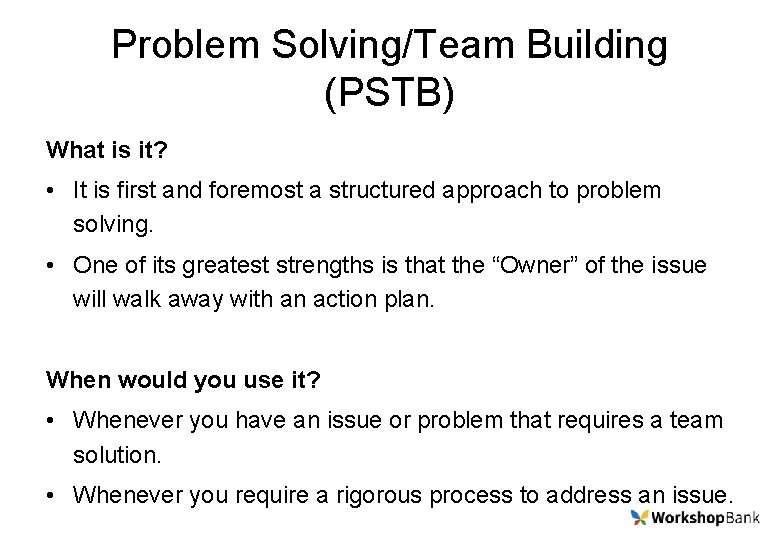 Problem Solving/Team Building (PSTB)

What is it?

• It is first and foremost a structured approach to problem solving.

• One of its greatest strengths is that the “Owner” of the issue will walk away with an action plan.

When would you use it?

• Whenever you have an issue or problem that requires a team solution.

• Whenever you require a rigorous process to address an issue.

WorkshopBank